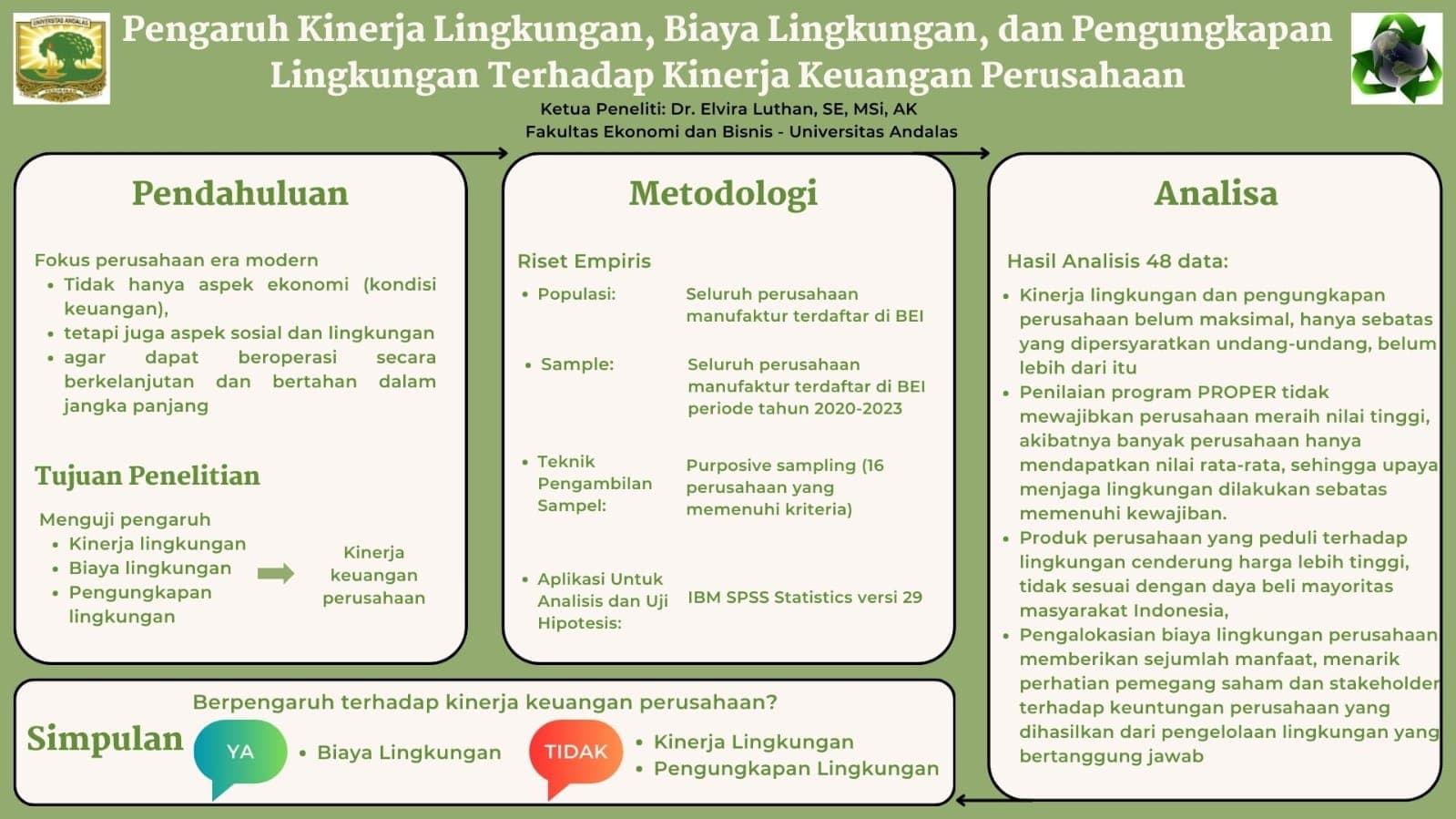 UNIVERSITAS ANDALAS

Pengaruh Kinerja Lingkungan, Biaya Lingkungan, dan Pengungkapan Lingkungan Terhadap Kinerja Keuangan Perusahaan

Ketua Peneliti: Dr. Elvira Luthan, SE, MSi, AK
Fakultas Ekonomi dan Bisnis - Universitas Andalas

Pendahuluan

Fokus perusahaan era modern
• Tidak hanya aspek ekonomi (kondisi keuangan),
• tetapi juga aspek sosial dan lingkungan
• agar dapat beroperasi secara berkelanjutan dan bertahan dalam jangka panjang

Tujuan Penelitian

Menguji pengaruh
• Kinerja lingkungan
• Biaya lingkungan
• Pengungkapan lingkungan

Kinerja keuangan perusahaan

Metodologi

Riset Empiris
• Populasi: Seluruh perusahaan manufaktur terdaftar di BEI
• Sample: Seluruh perusahaan manufaktur terdaftar di BEI periode tahun 2020-2023
• Teknik Pengambilan Sampel: Purposive sampling (16 perusahaan yang memenuhi kriteria)
• Aplikasi Untuk Analisis dan Uji Hipotesis: IBM SPSS Statistics versi 29

Analisa

Hasil Analisis 48 data:
• Kinerja lingkungan dan pengungkapan perusahaan belum maksimal, hanya sebatas yang dipersyaratkan undang-undang, belum lebih dari itu
• Penilaian program PROPER tidak mewajibkan perusahaan meraih nilai tinggi, akibatnya banyak perusahaan hanya mendapatkan nilai rata-rata, sehingga upaya menjaga lingkungan dilakukan sebatas memenuhi kewajiban.
• Produk perusahaan yang peduli terhadap lingkungan cenderung harga lebih tinggi, tidak sesuai dengan daya beli mayoritas masyarakat Indonesia,
• Pengalokasian biaya lingkungan perusahaan memberikan sejumlah manfaat, menarik perhatian pemegang saham dan stakeholder terhadap keuntungan perusahaan yang dihasilkan dari pengelolaan lingkungan yang bertanggung jawab

Simpulan

Berpengaruh terhadap kinerja keuangan perusahaan?

YA
• Biaya Lingkungan

TIDAK
• Kinerja Lingkungan
• Pengungkapan Lingkungan